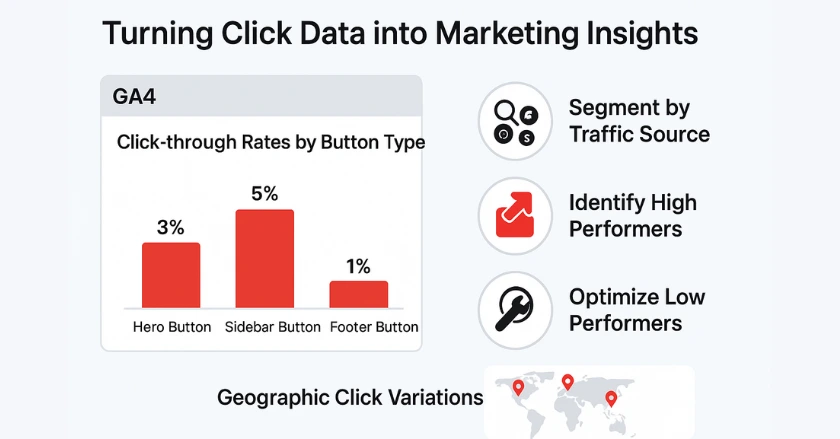 Turning Click Data into Marketing Insights

GA4

Click-through Rates by Button Type

3%

5%

1%

Hero Button

Sidebar Button

Footer Button

Segment by Traffic Source

Identify High Performers

Optimize Low Performers

Geographic Click Variations